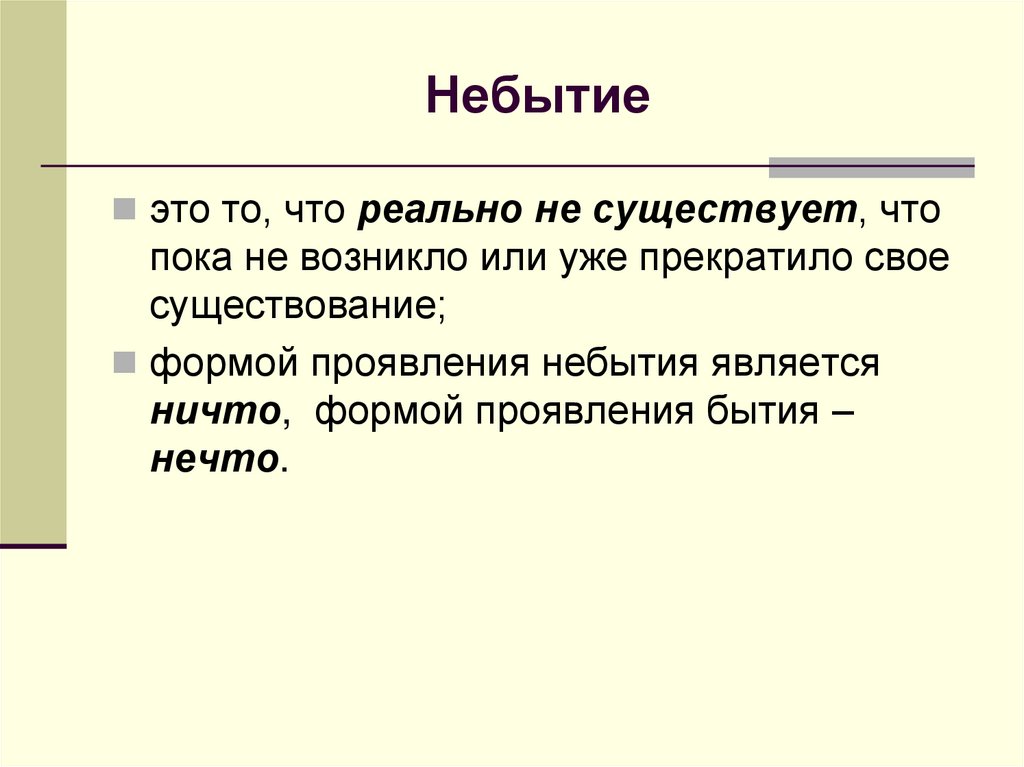 Небытие

это то, что реально не существует, что пока не возникло или уже прекратило свое существование;

формой проявления небытия является ничто, формой проявления бытия – нечто.